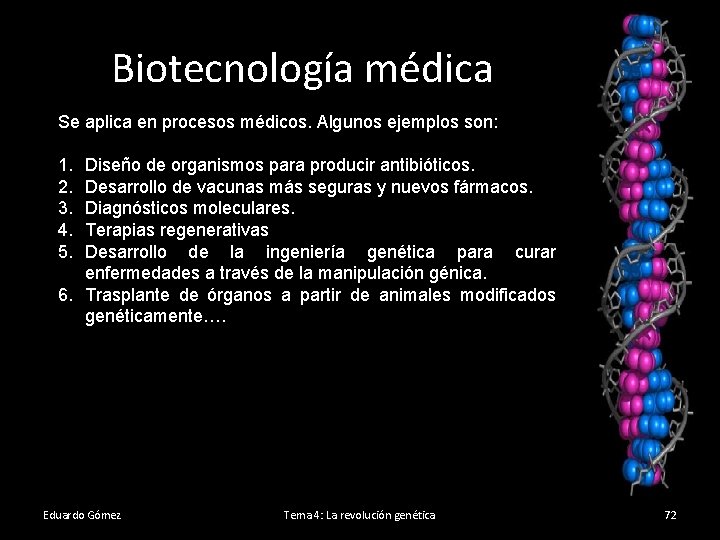 Biotecnología médica

Se aplica en procesos médicos. Algunos ejemplos son:

1. Diseño de organismos para producir antibióticos.
2. Desarrollo de vacunas más seguras y nuevos fármacos.
3. Diagnósticos moleculares.
4. Terapias regenerativas
5. Desarrollo de la ingeniería genética para curar enfermedades a través de la manipulación génica.
6. Trasplante de órganos a partir de animales modificados genéticamente….

Eduardo Gómez

Tema 4: La revolución genética

72